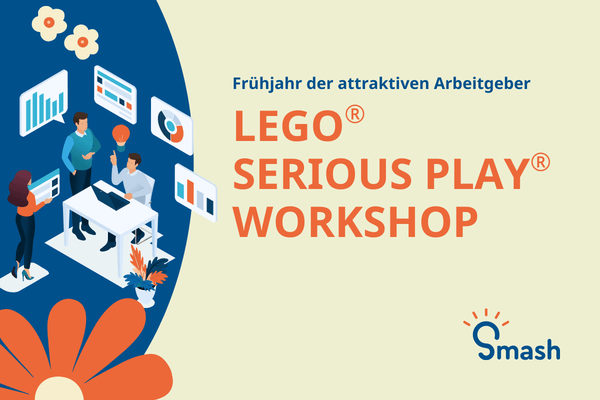 Frühjahr der attraktiven Arbeitgeber

LEGO®
SERIOUS PLAY®
WORKSHOP

Smash